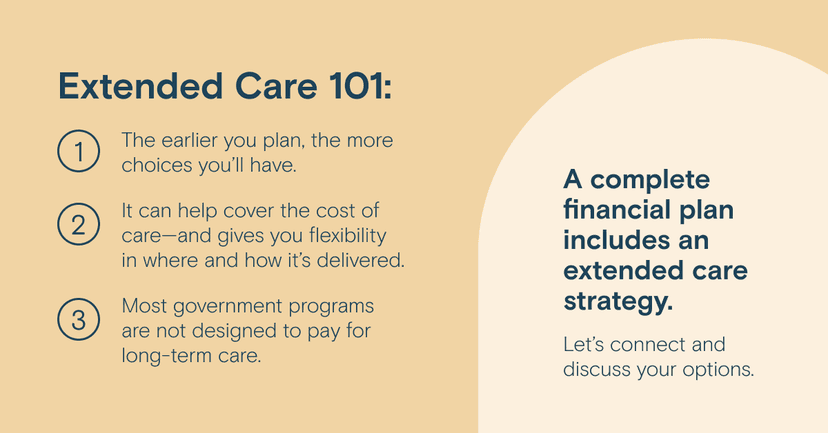 Extended Care 101:

1 The earlier you plan, the more choices you'll have.

2 It can help cover the cost of care—and gives you flexibility in where and how it's delivered.

3 Most government programs are not designed to pay for long-term care.

A complete financial plan includes an extended care strategy.

Let's connect and discuss your options.